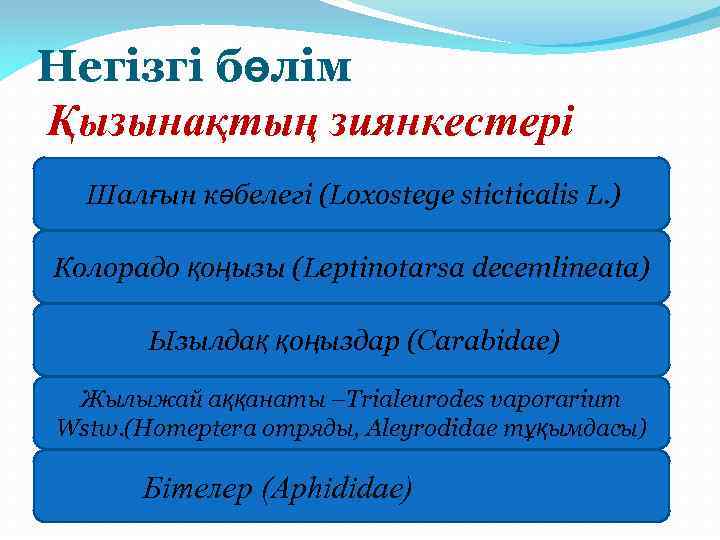 Негізгі бөлім

Қызынақтың зиянкестері

Шалғын көбелегі (Loxostege sticticalis L.)

Колорадо қоңызы (Leptinotarsa decemlineata)

Ызылдақ қоңыздар (Carabidae)

Жылыжай аққанаты –Trialeurodes vaporarium Wstw.(Homeptera отряды, Aleyrodidae тұқымдасы)

Бітелер (Aphididae)